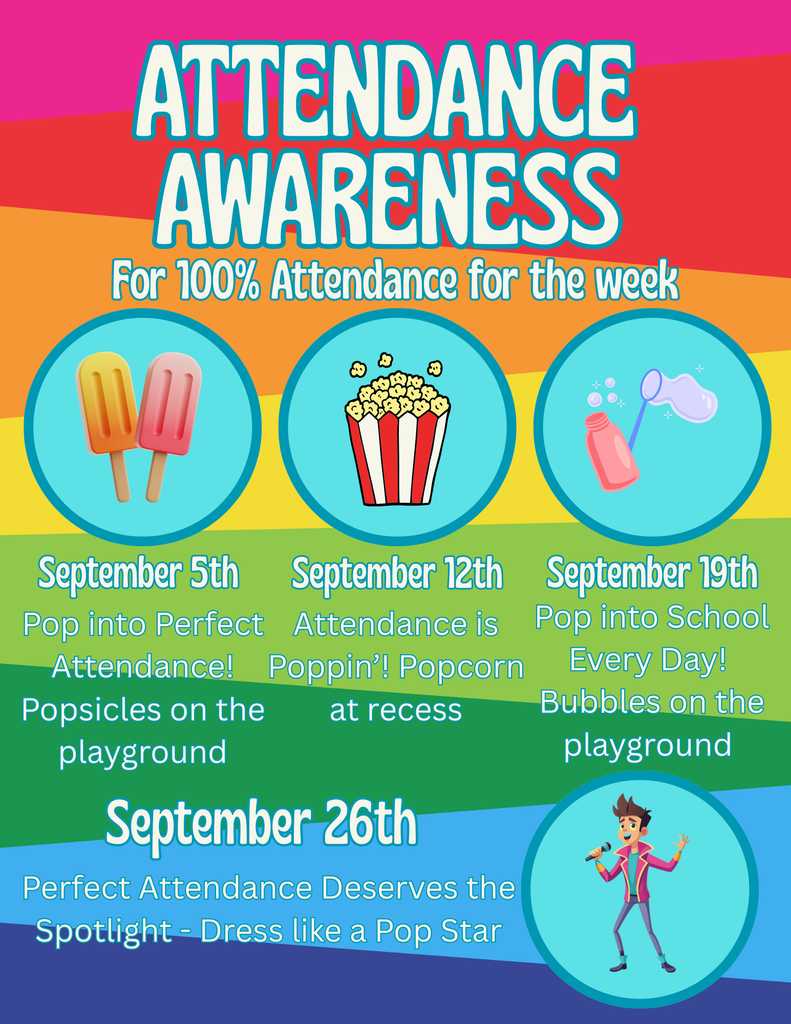 ATTENDANCE AWARENESS

For 100% Attendance for the week

September 5th

Pop into Perfect Attendance! Popsicles on the playground

September 12th

Attendance is Poppin'! Popcorn at recess

September 19th

Pop into School Every Day! Bubbles on the playground

September 26th

Perfect Attendance Deserves the Spotlight - Dress like a Pop Star